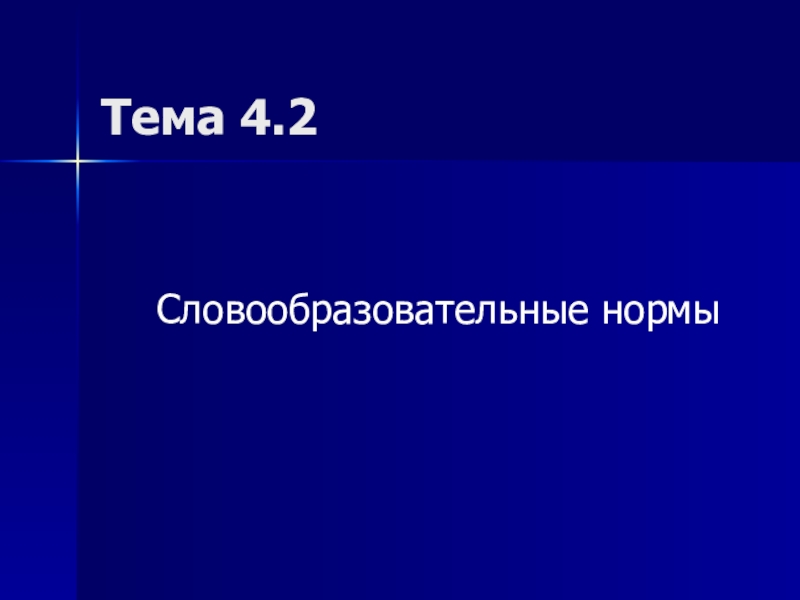 Тема 4.2

Словообразовательные нормы